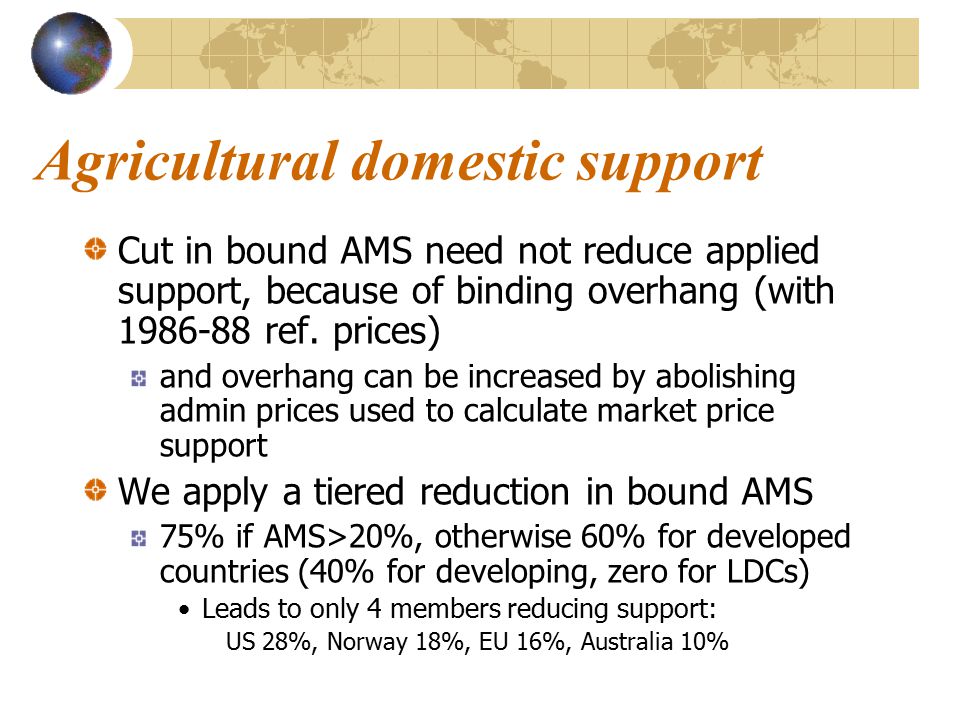 Agricultural domestic support

Cut in bound AMS need not reduce applied support, because of binding overhang (with 1986-88 ref. prices)

and overhang can be increased by abolishing admin prices used to calculate market price support

We apply a tiered reduction in bound AMS

75% if AMS>20%, otherwise 60% for developed countries (40% for developing, zero for LDCs)

• Leads to only 4 members reducing support:
US 28%, Norway 18%, EU 16%, Australia 10%